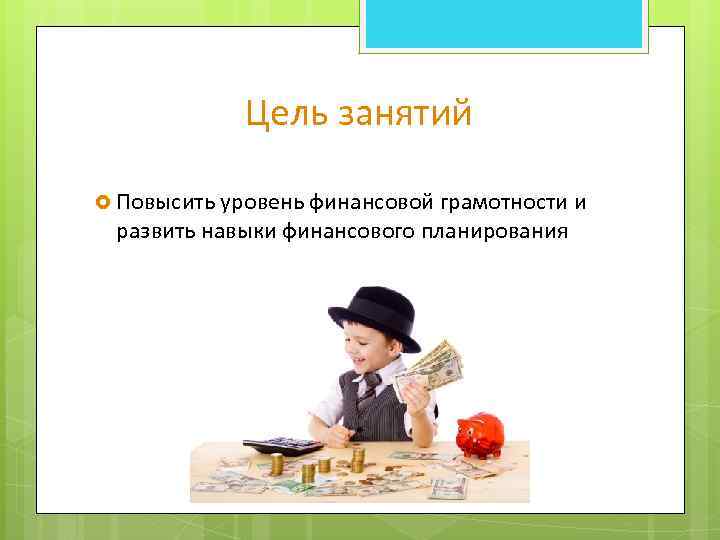 Цель занятий

Повысить уровень финансовой грамотности и развить навыки финансового планирования